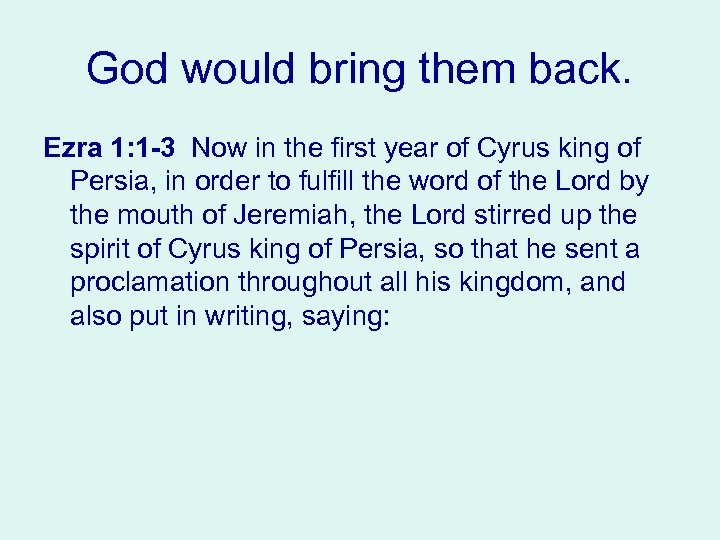 God would bring them back.

Ezra 1:1-3 Now in the first year of Cyrus king of Persia, in order to fulfill the word of the Lord by the mouth of Jeremiah, the Lord stirred up the spirit of Cyrus king of Persia, so that he sent a proclamation throughout all his kingdom, and also put in writing, saying: